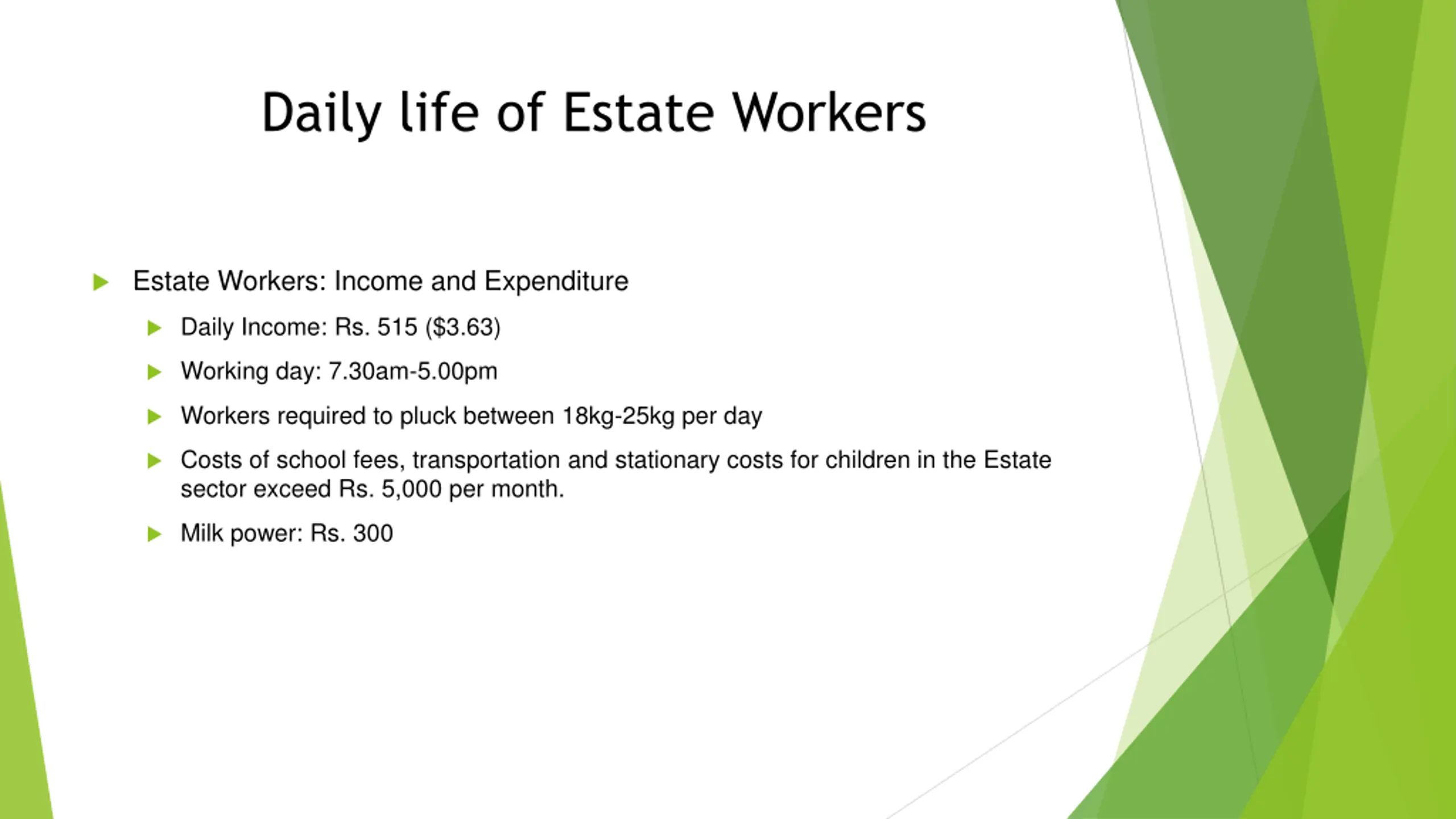 Daily life of Estate Workers

Estate Workers: Income and Expenditure

Daily Income: Rs. 515 ($3.63)

Working day: 7.30am-5.00pm

Workers required to pluck between 18kg-25kg per day

Costs of school fees, transportation and stationary costs for children in the Estate sector exceed Rs. 5,000 per month.

Milk power: Rs. 300